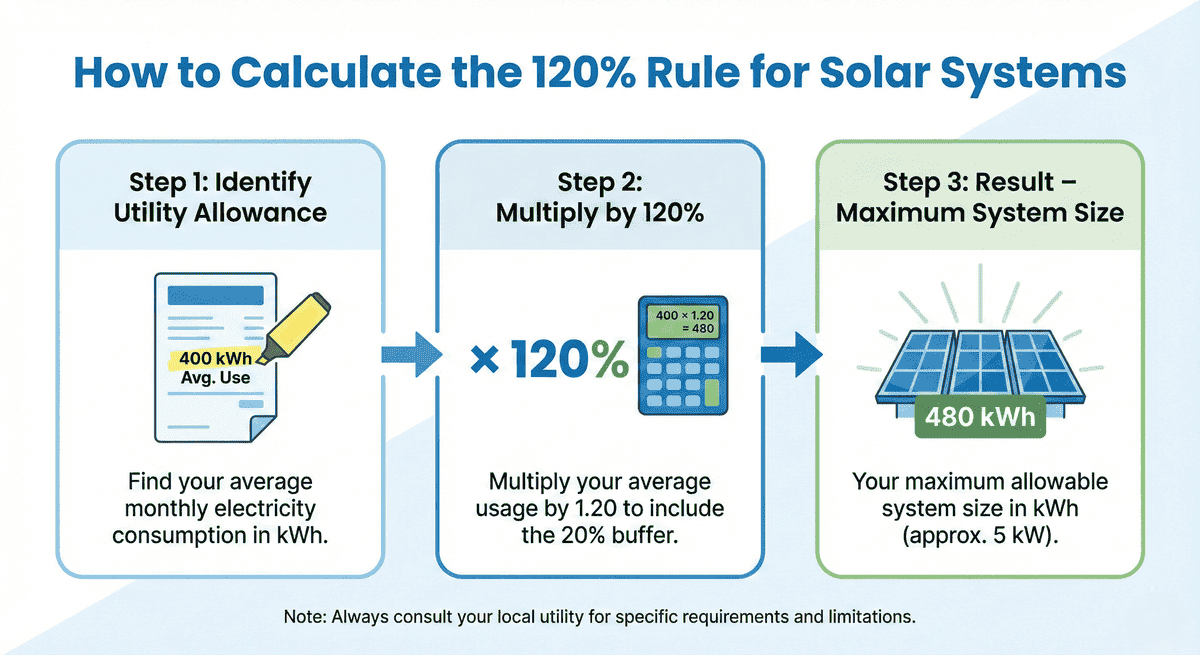 How to Calculate the 120% Rule for Solar Systems

Step 1: Identify Utility Allowance

400 kWh
Avg. Use

Find your average monthly electricity consumption in kWh.

Step 2: Multiply by 120%

× 120%

400 × 1.20 = 480

Multiply your average usage by 1.20 to include the 20% buffer.

Step 3: Result – Maximum System Size

480 kWh

Your maximum allowable system size in kWh (approx. 5 kW).

Note: Always consult your local utility for specific requirements and limitations.